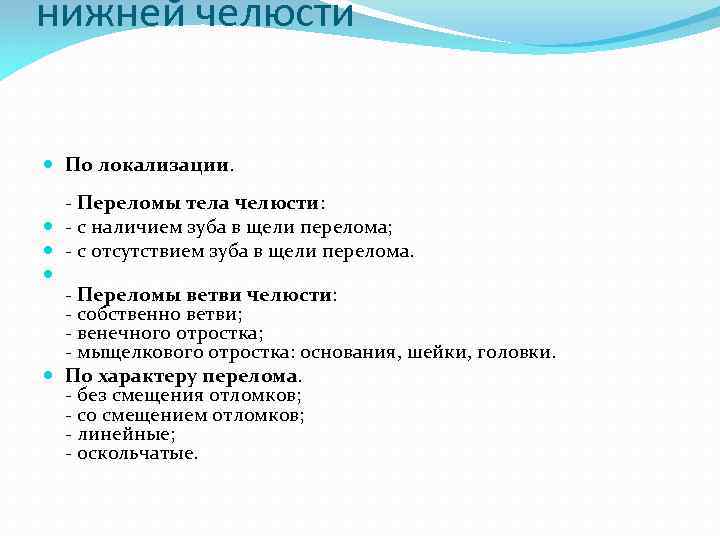 нижней челюсти

По локализации.

- Переломы тела челюсти:
- с наличием зуба в щели перелома;
- с отсутствием зуба в щели перелома.

- Переломы ветви челюсти:
- собственно ветви;
- венечного отростка;
- мыщелкового отростка: основания, шейки, головки.

По характеру перелома.
- без смещения отломков;
- со смещением отломков;
- линейные;
- оскольчатые.